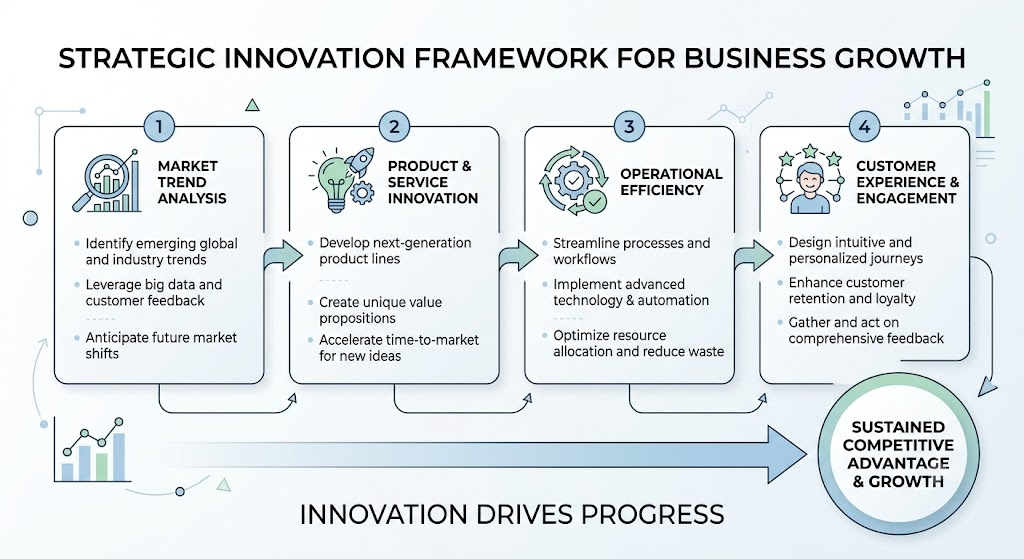 STRATEGIC INNOVATION FRAMEWORK FOR BUSINESS GROWTH

1
MARKET TREND ANALYSIS

- Identify emerging global and industry trends
- Leverage big data and customer feedback
- Anticipate future market shifts

2
PRODUCT & SERVICE INNOVATION

- Develop next-generation product lines
- Create unique value propositions
- Accelerate time-to-market for new ideas

3
OPERATIONAL EFFICIENCY

- Streamline processes and workflows
- Implement advanced technology & automation
- Optimize resource allocation and reduce waste

4
CUSTOMER EXPERIENCE & ENGAGEMENT

- Design intuitive and personalized journeys
- Enhance customer retention and loyalty
- Gather and act on comprehensive feedback

SUSTAINED COMPETITIVE ADVANTAGE & GROWTH

INNOVATION DRIVES PROGRESS